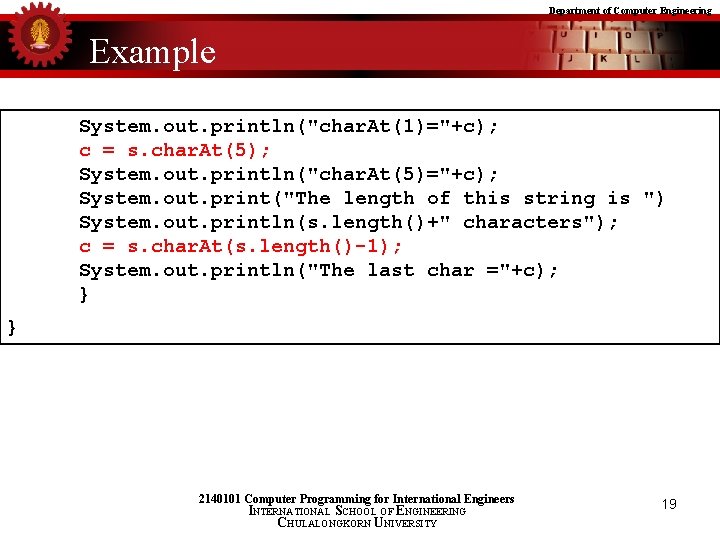 Department of Computer Engineering

Example

System.out.println("charAt(1)="+c);
c = s.charAt(5);
System.out.println("charAt(5)="+c);
System.out.print("The length of this string is ")
System.out.println(s.length()+" characters");
c = s.charAt(s.length()-1);
System.out.println("The last char ="+c);
}
}

2140101 Computer Programming for International Engineers
INTERNATIONAL SCHOOL OF ENGINEERING
CHULALONGKORN UNIVERSITY

19